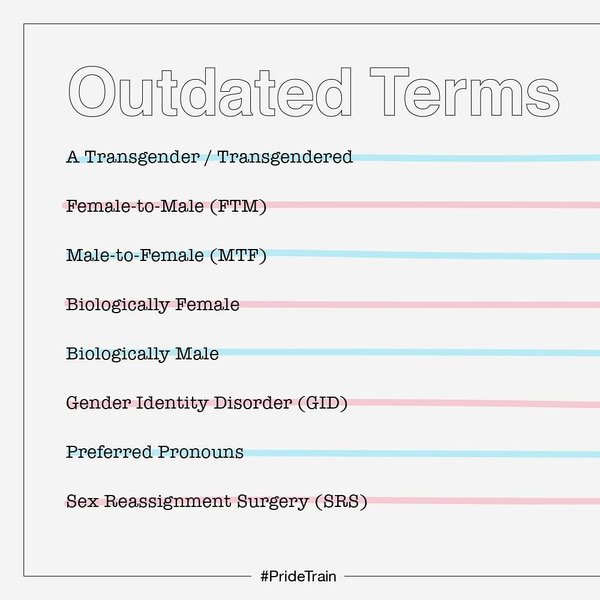 Outdated Terms

A Transgender / Transgendered

Female-to-Male (FTM)

Male-to-Female (MTF)

Biologically Female

Biologically Male

Gender Identity Disorder (GID)

Preferred Pronouns

Sex Reassignment Surgery (SRS)

#PrideTrain